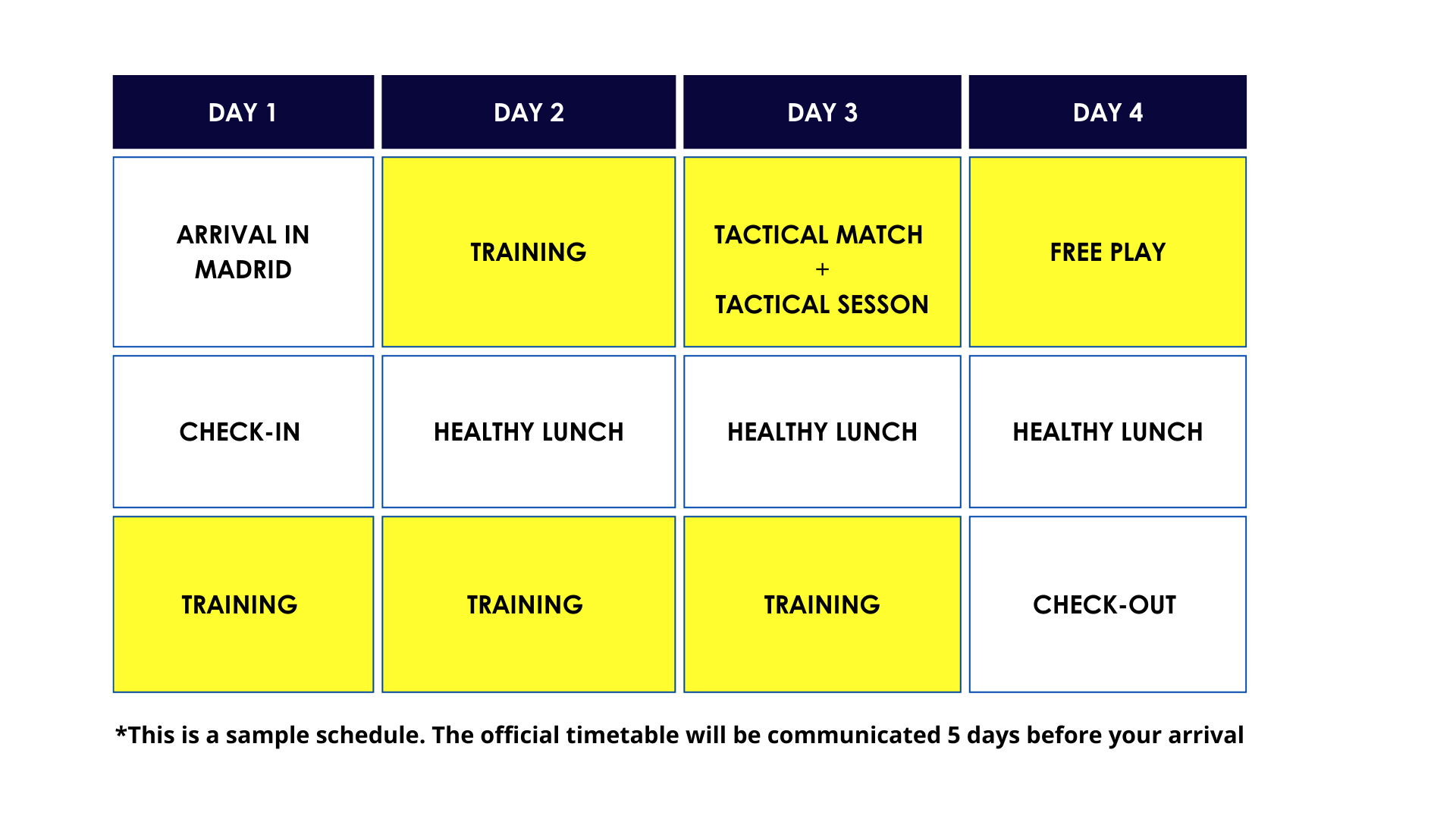 | DAY 1 | DAY 2 | DAY 3 | DAY 4 |
|---|---|---|---|
| ARRIVAL IN MADRID | TRAINING | TACTICAL MATCH + TACTICAL SESSON | FREE PLAY |
| CHECK-IN | HEALTHY LUNCH | HEALTHY LUNCH | HEALTHY LUNCH |
| TRAINING | TRAINING | TRAINING | CHECK-OUT |

*This is a sample schedule. The official timetable will be communicated 5 days before your arrival